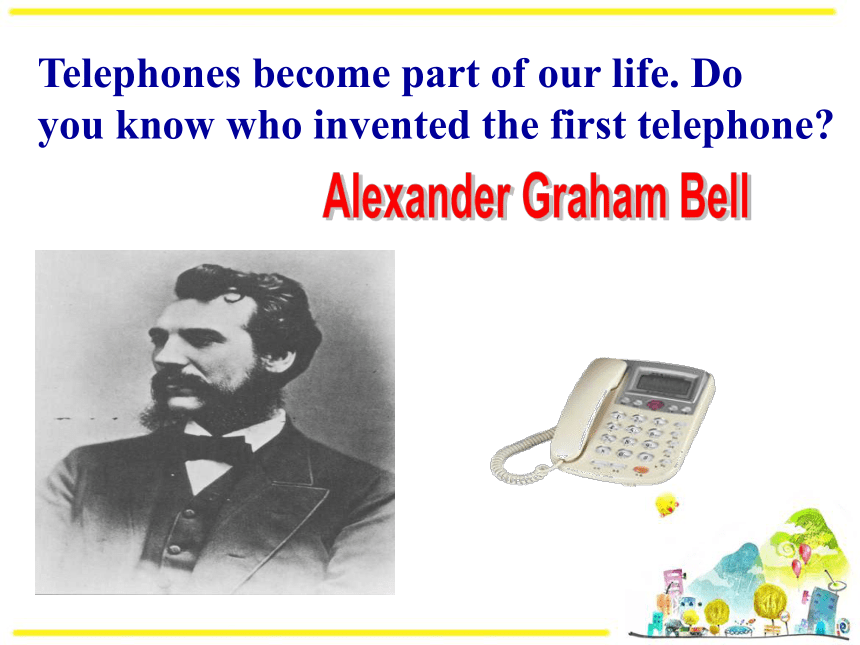 Telephones become part of our life. Do you know who invented the first telephone?

Alexander Graham Bell